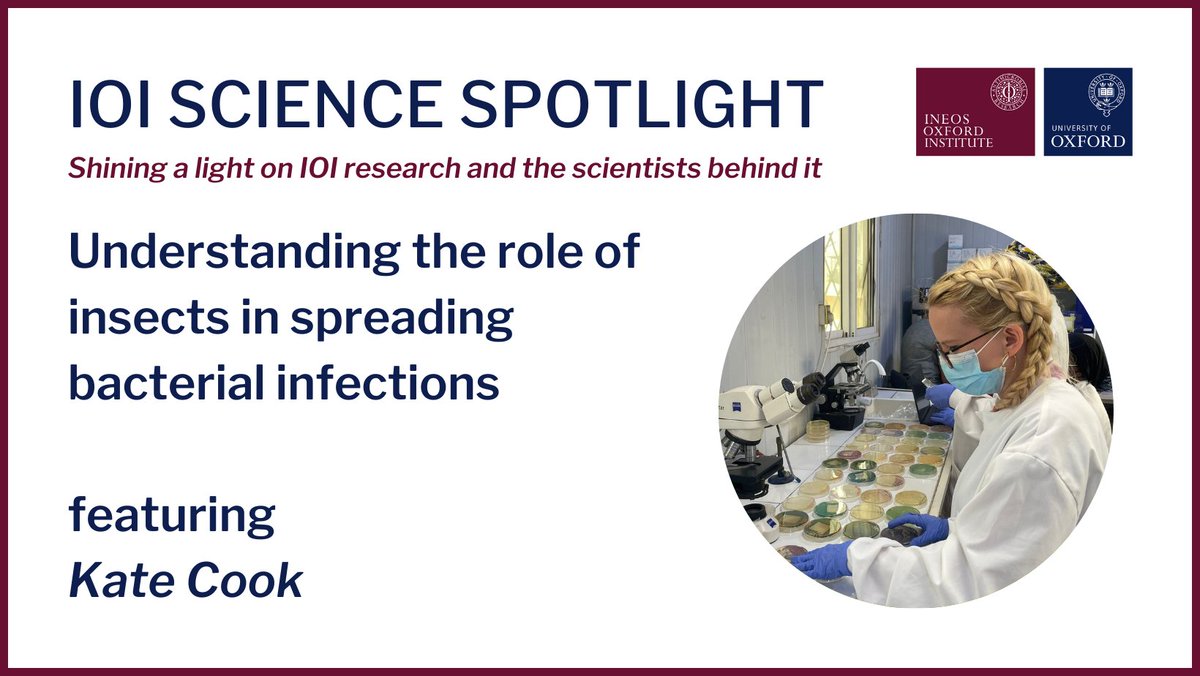 IOI SCIENCE SPOTLIGHT

Shining a light on IOI research and the scientists behind it

INEOS
OXFORD
INSTITUTE

UNIVERSITY OF
OXFORD

Understanding the role of insects in spreading bacterial infections

featuring
Kate Cook